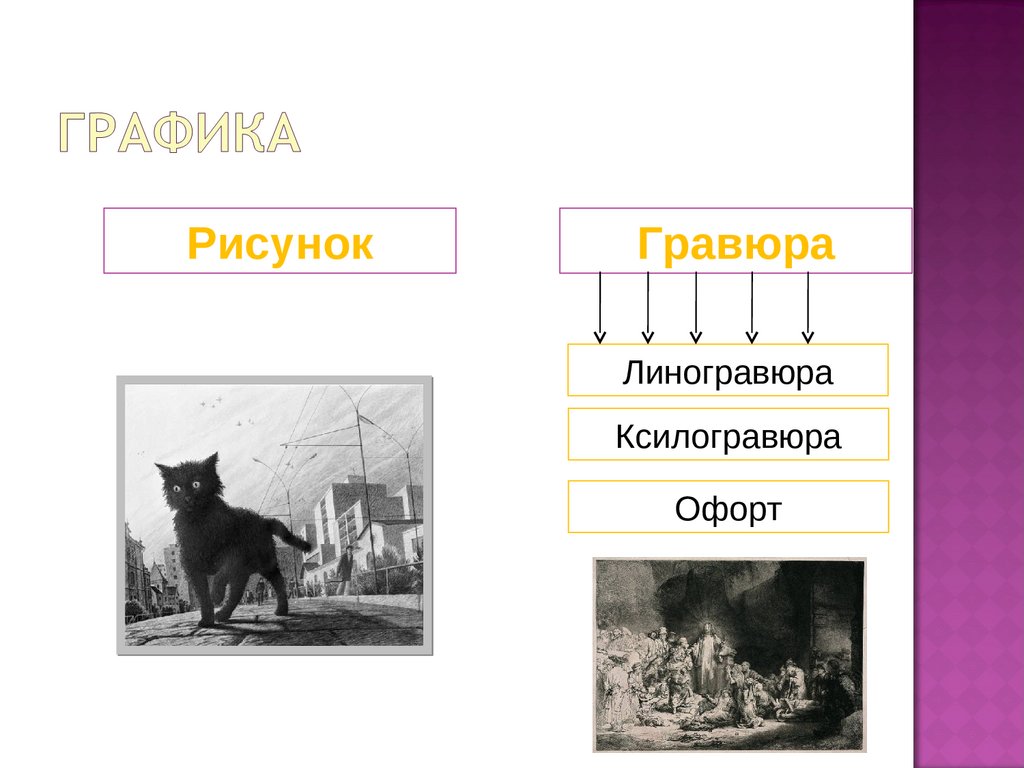 ГРАФИКА

Рисунок

Гравюра

Линогравюра

Ксилогравюра

Офорт